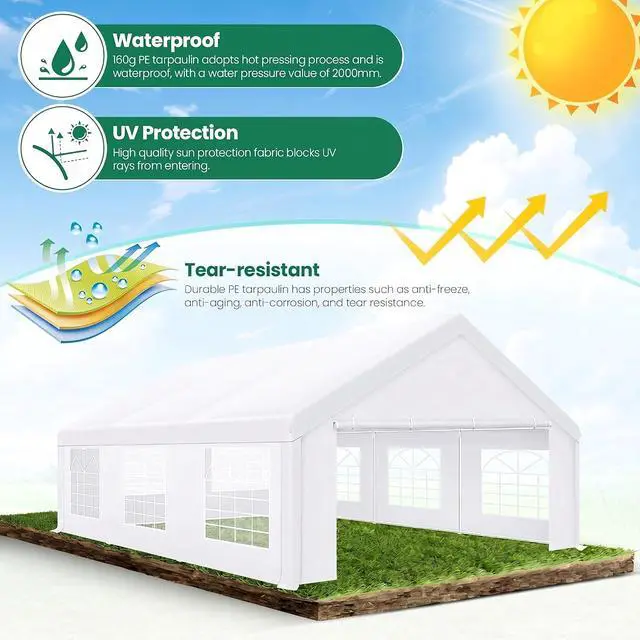 Waterproof
160g PE tarpaulin adopts hot pressing process and is waterproof, with a water pressure value of 2000mm.

UV Protection
High quality sun protection fabric blocks UV rays from entering.

Tear-resistant
Durable PE tarpaulin has properties such as anti-freeze, anti-aging, anti-corrosion, and tear resistance.